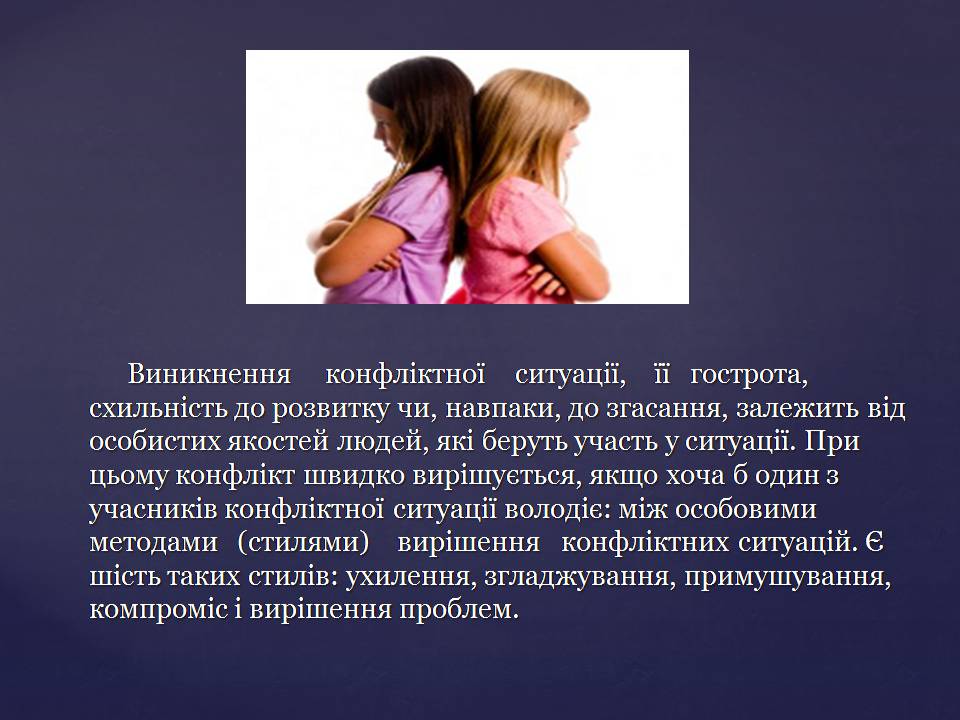 Виникнення конфліктної ситуації, її гострота, схильність до розвитку чи, навпаки, до згасання, залежить від особистих якостей людей, які беруть участь у ситуації. При цьому конфлікт швидко вирішується, якщо хоча б один з учасників конфліктної ситуації володіє: між особовими методами (стилями) вирішення конфліктних ситуацій. Є шість таких стилів: ухилення, згладжування, примушування, компроміс і вирішення проблем.